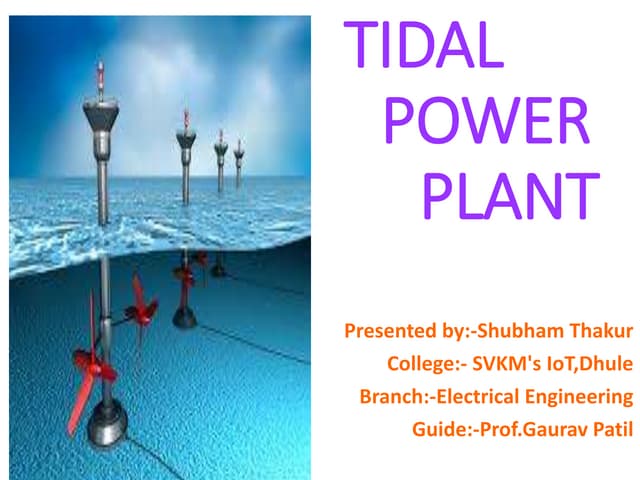 TIDAL POWER PLANT

Presented by:-Shubham Thakur
College:- SVKM's IoT,Dhule
Branch:-Electrical Engineering
Guide:-Prof.Gaurav Patil